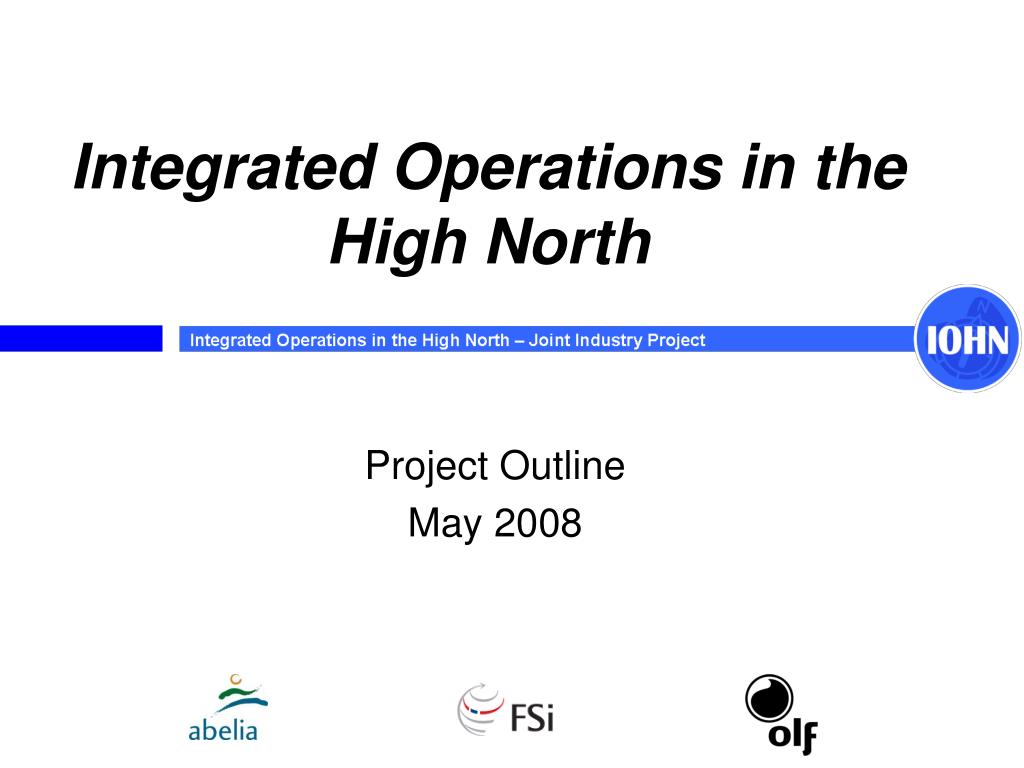 Integrated Operations in the High North

Integrated Operations in the High North – Joint Industry Project

IOHN

Project Outline
May 2008

abelia

FSi

olf